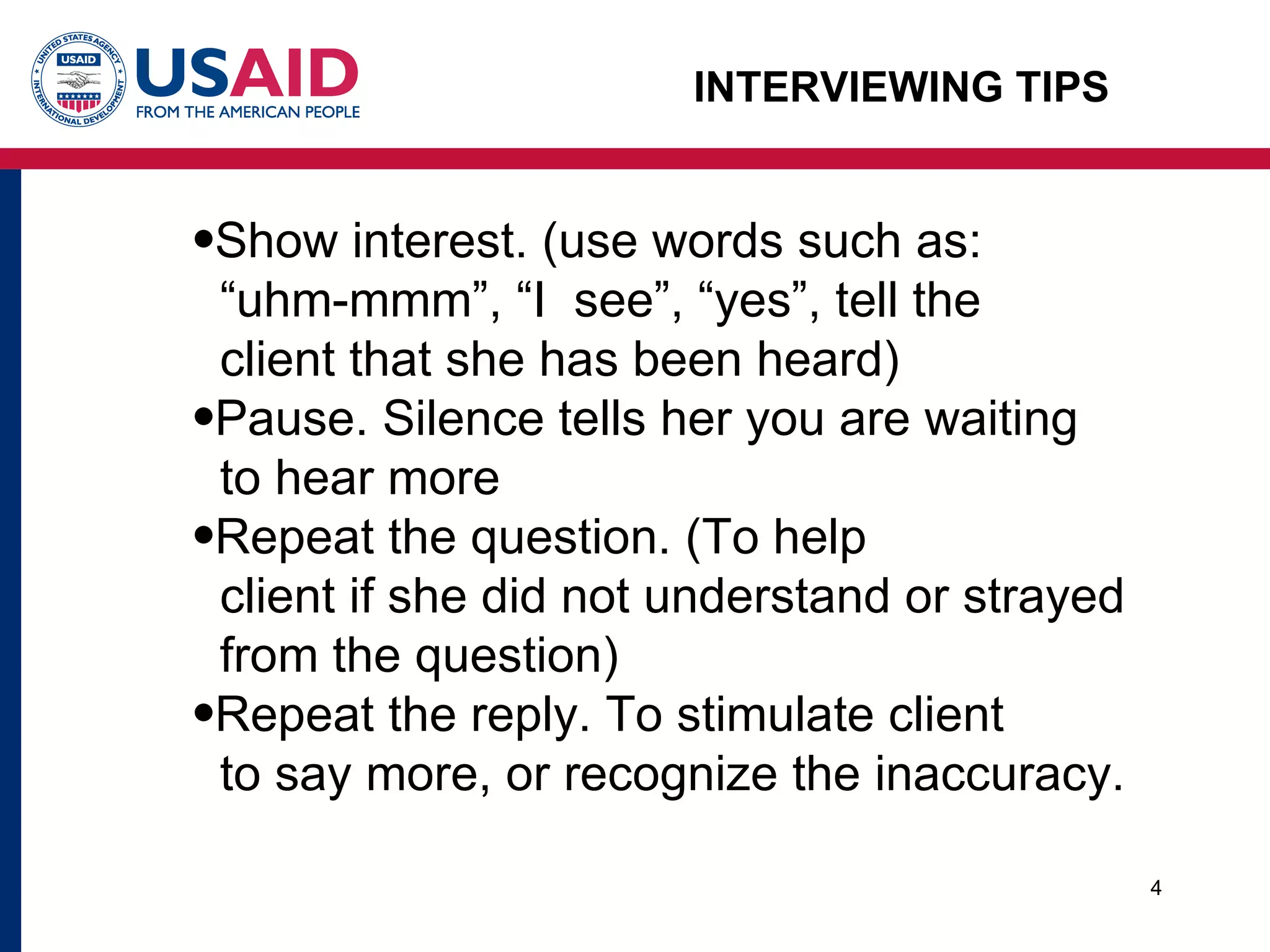 UNITED STATES AGENCY INTERNATIONAL DEVELOPMENT USAID

USAID
FROM THE AMERICAN PEOPLE

INTERVIEWING TIPS

•Show interest. (use words such as: “uhm-mmm”, “I see”, “yes”, tell the client that she has been heard)
•Pause. Silence tells her you are waiting to hear more
•Repeat the question. (To help client if she did not understand or strayed from the question)
•Repeat the reply. To stimulate client to say more, or recognize the inaccuracy.

4